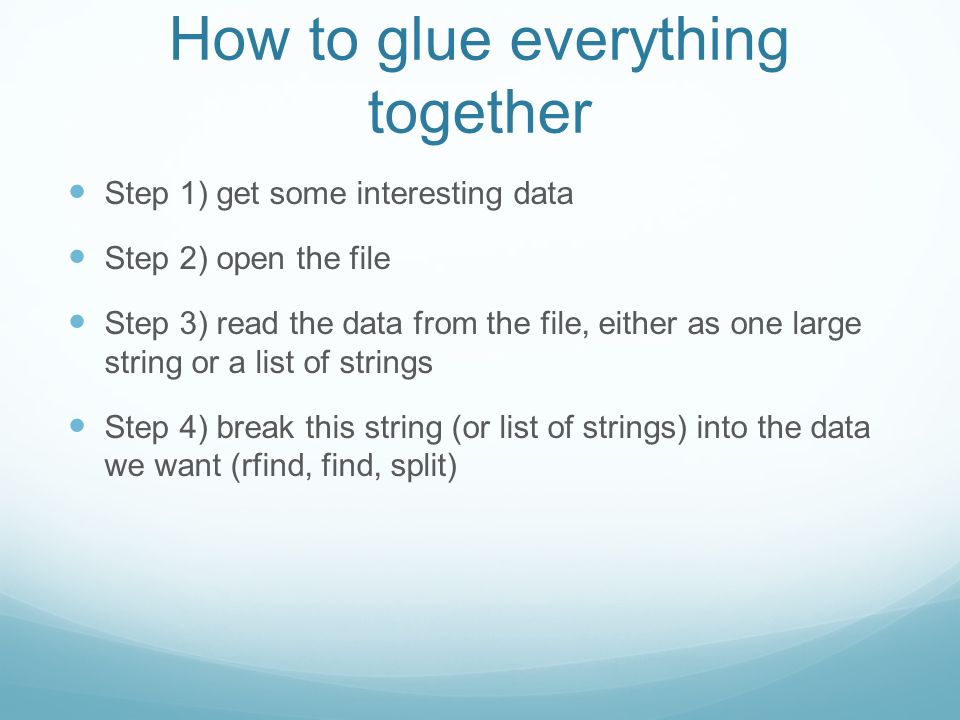 How to glue everything together

- Step 1) get some interesting data
- Step 2) open the file
- Step 3) read the data from the file, either as one large string or a list of strings
- Step 4) break this string (or list of strings) into the data we want (rfind, find, split)